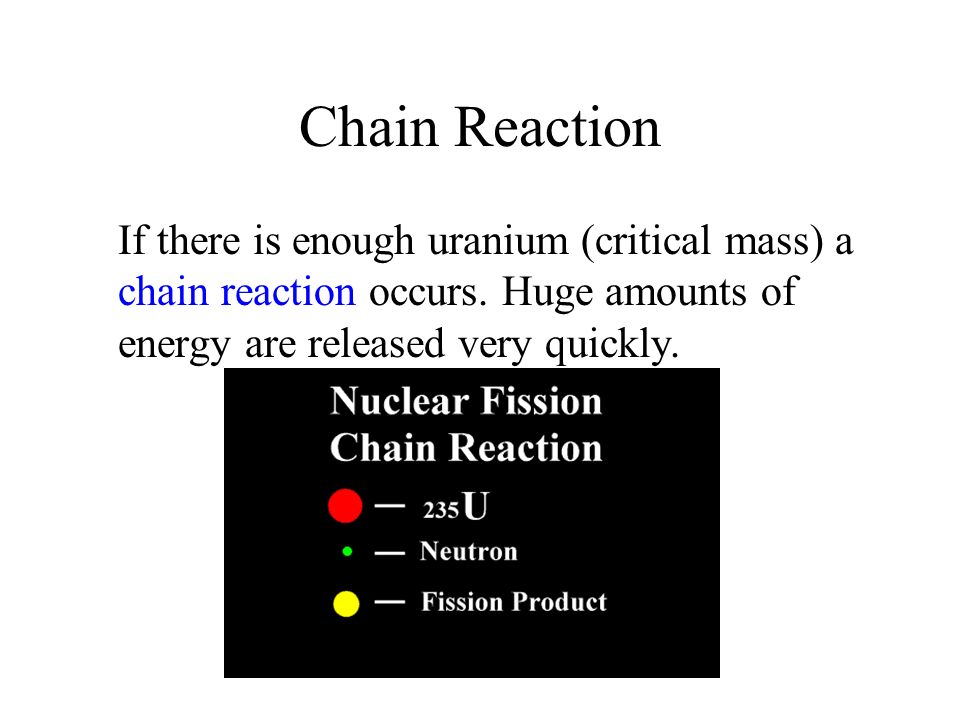 Chain Reaction

If there is enough uranium (critical mass) a chain reaction occurs. Huge amounts of energy are released very quickly.

Nuclear Fission
Chain Reaction

— $_{235}U$

— Neutron

— Fission Product